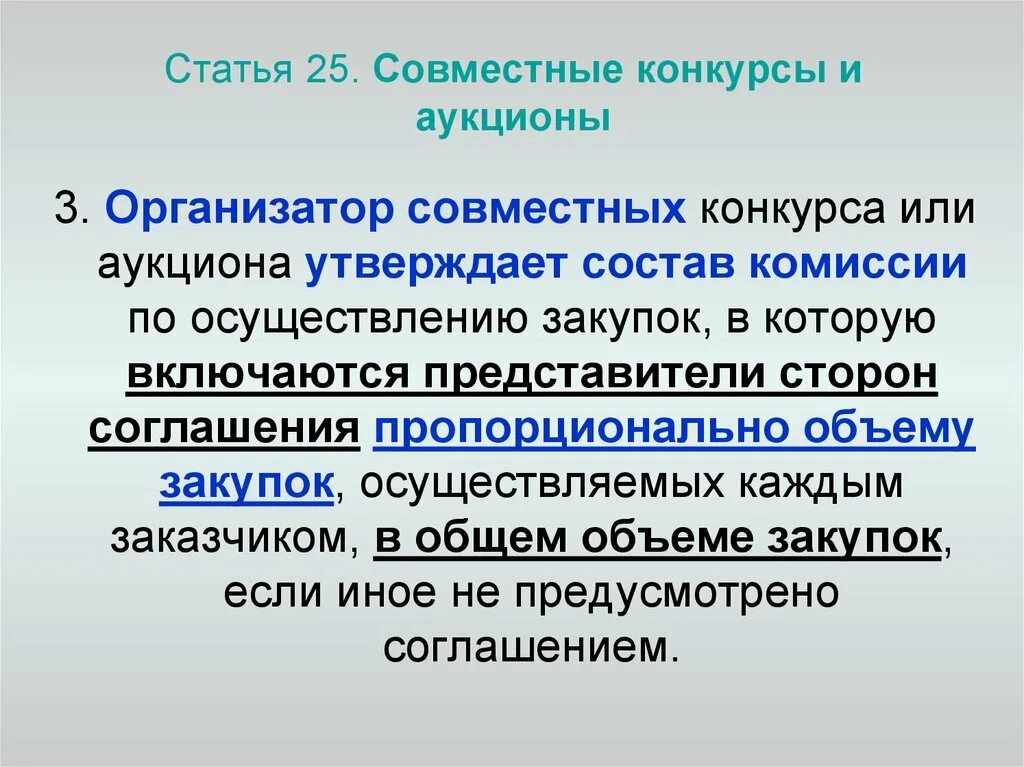 Статья 25. Совместные конкурсы и аукционы

3. Организатор совместных конкурса или аукциона утверждает состав комиссии по осуществлению закупок, в которую включаются представители сторон соглашения пропорционально объему закупок, осуществляемых каждым заказчиком, в общем объеме закупок, если иное не предусмотрено соглашением.